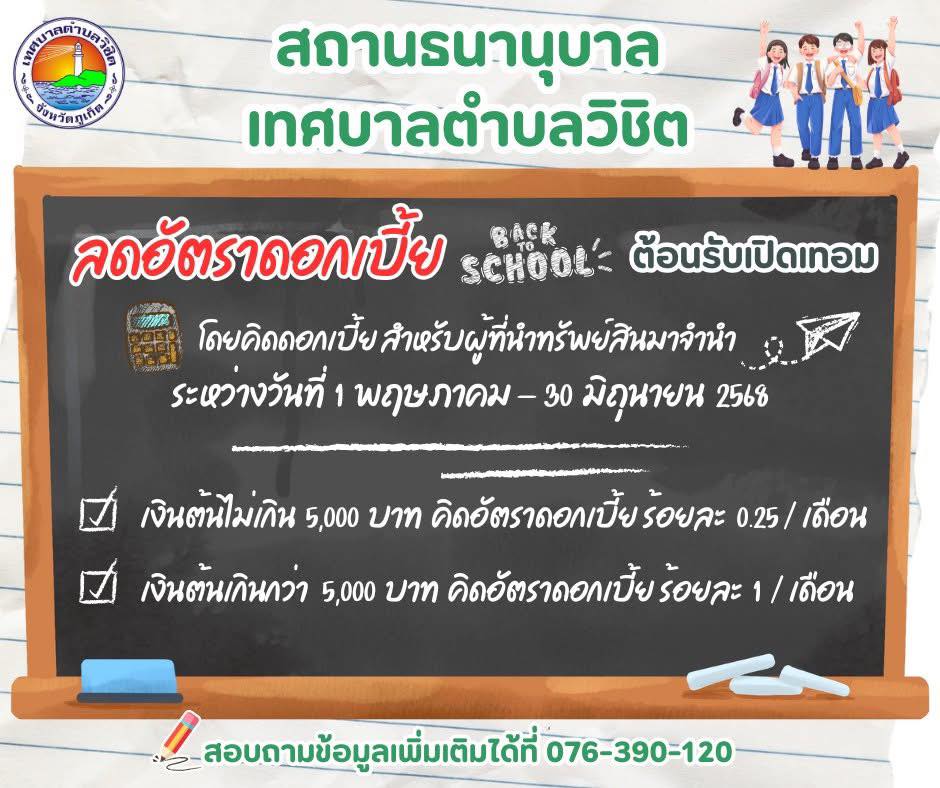 เทศบาลตำบลวิชิต
จังหวัดภูเก็ต

สถานธนานุบาล
เทศบาลตำบลวิชิต

ลดอัตราดอกเบี้ย

BACK TO SCHOOL

ต้อนรับเปิดเทอม

โดยคิดดอกเบี้ย สำหรับผู้ที่นำทรัพย์สินมาจำนำ
ระหว่างวันที่ 1 พฤษภาคม – 30 มิถุนายน 2568

เงินต้นไม่เกิน 5,000 บาท คิดอัตราดอกเบี้ย ร้อยละ 0.25 / เดือน

เงินต้นเกินกว่า 5,000 บาท คิดอัตราดอกเบี้ย ร้อยละ 1 / เดือน

สอบถามข้อมูลเพิ่มเติมได้ที่ 076-390-120